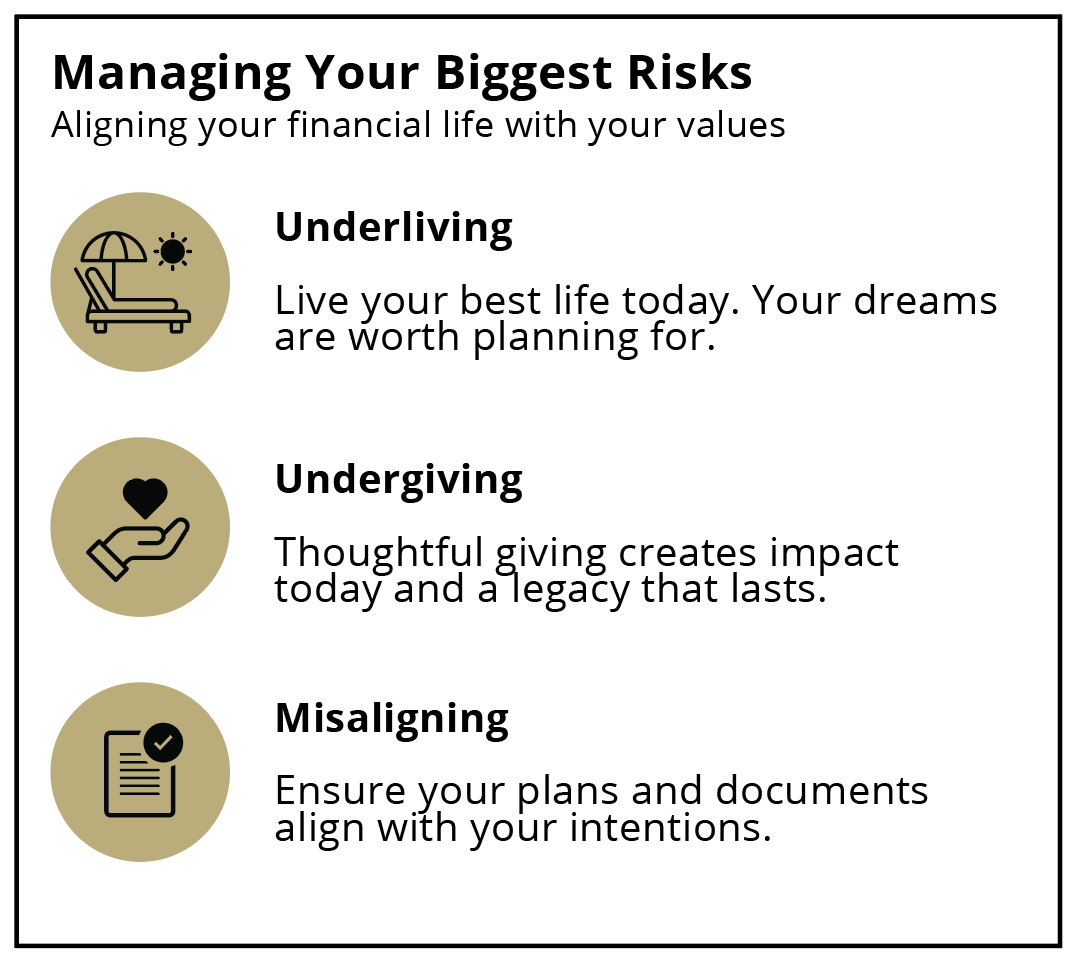 Managing Your Biggest Risks
Aligning your financial life with your values

Underliving

Live your best life today. Your dreams are worth planning for.

Undergiving

Thoughtful giving creates impact today and a legacy that lasts.

Misaligning

Ensure your plans and documents align with your intentions.